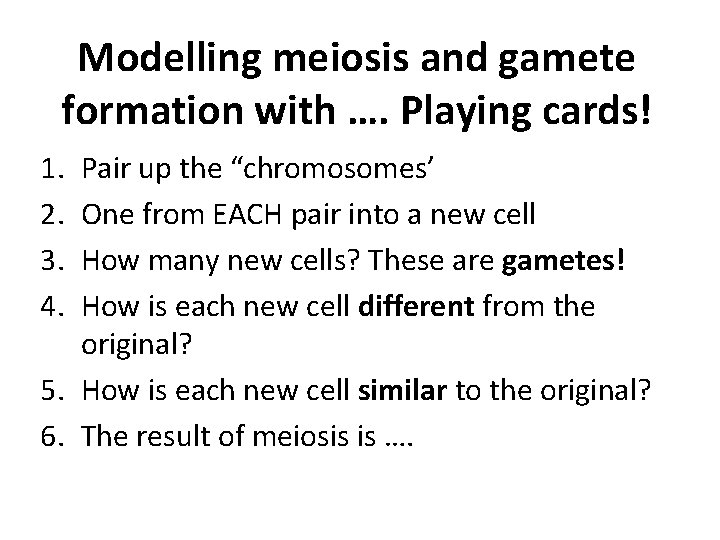 Modelling meiosis and gamete formation with …. Playing cards!

1. Pair up the “chromosomes’
2. One from EACH pair into a new cell
3. How many new cells? These are gametes!
4. How is each new cell different from the original?
5. How is each new cell similar to the original?
6. The result of meiosis is ….